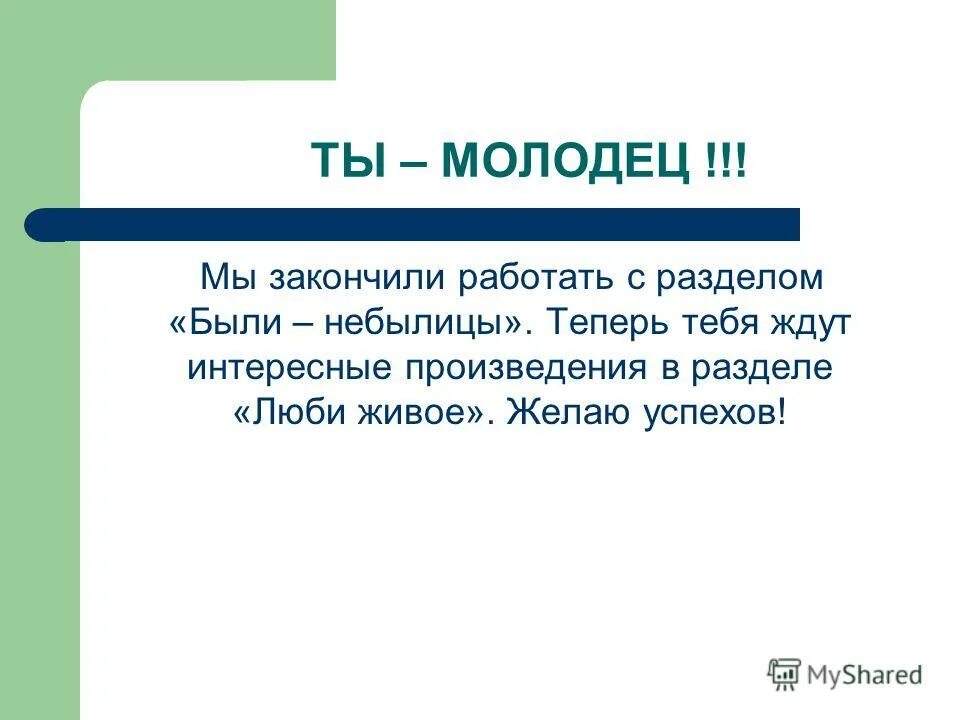 ТЫ – МОЛОДЕЦ !!!

Мы закончили работать с разделом «Были – небылицы». Теперь тебя ждут интересные произведения в разделе «Люби живое». Желаю успехов!

MyShared